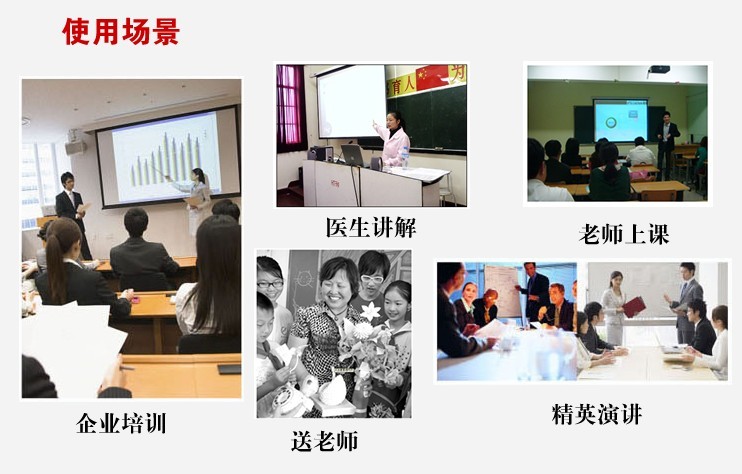 使用场景

育人

医生讲解

老师上课

企业培训

送老师

精英演讲